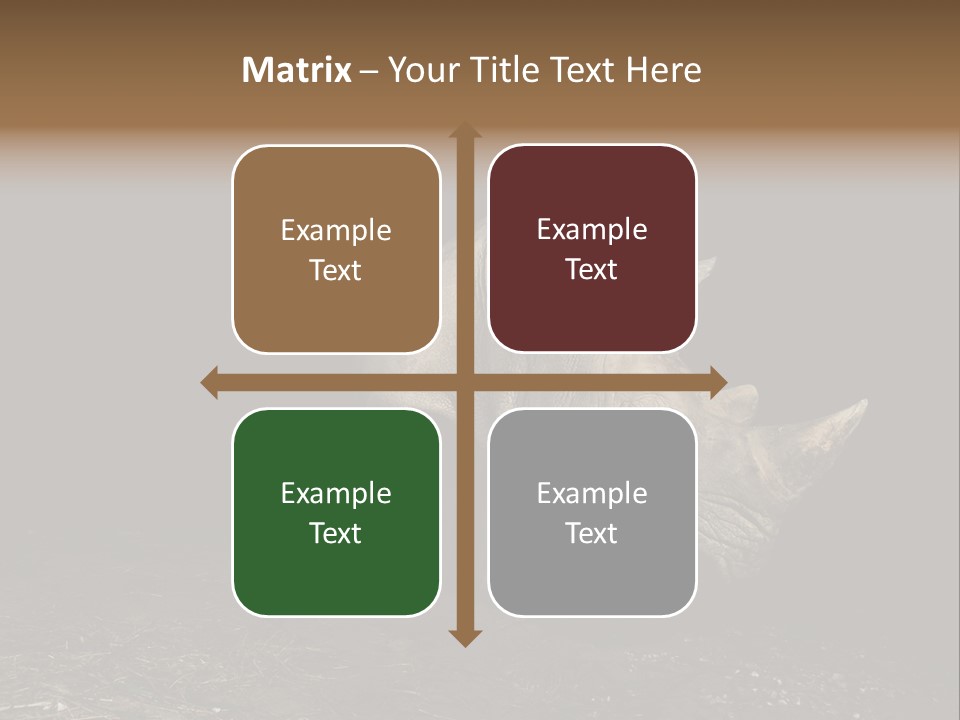 Matrix – Your Title Text Here

Example Text

Example Text

Example Text

Example Text